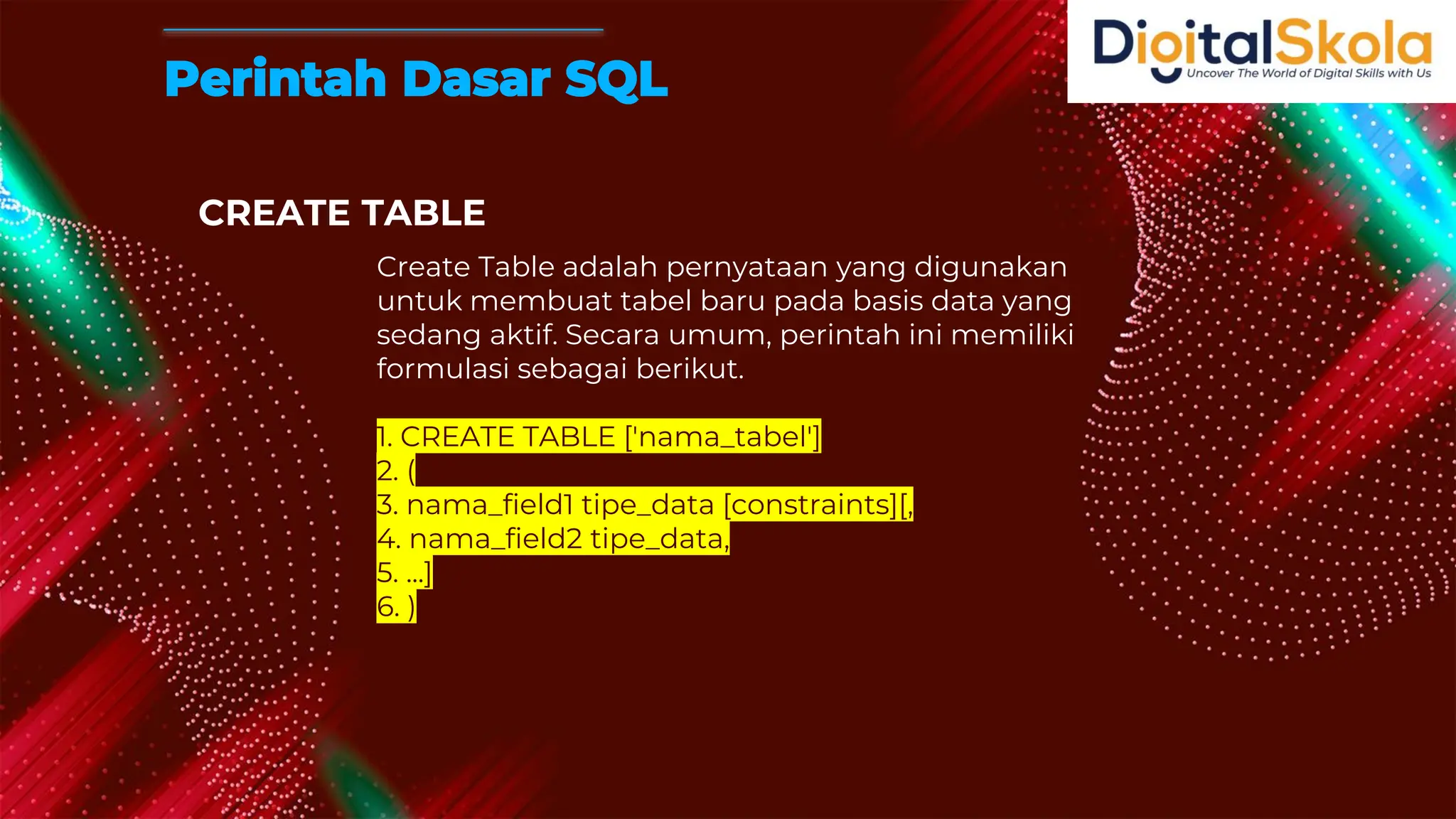 Perintah Dasar SQL

DigitalSkola
Uncover The World of Digital Skills with Us

CREATE TABLE

Create Table adalah pernyataan yang digunakan untuk membuat tabel baru pada basis data yang sedang aktif. Secara umum, perintah ini memiliki formulasi sebagai berikut.

1. CREATE TABLE ['nama_tabel']
2. (
3. nama_field1 tipe_data [constraints][,
4. nama_field2 tipe_data,
5. ...]
6. )